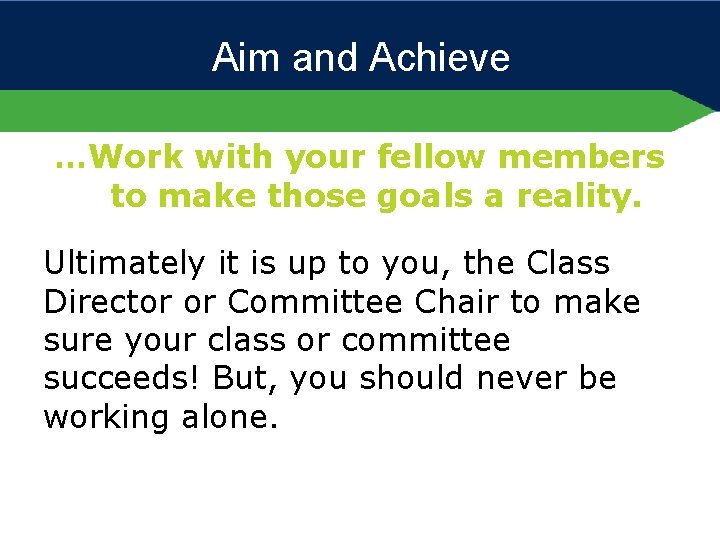 Aim and Achieve

…Work with your fellow members to make those goals a reality.

Ultimately it is up to you, the Class Director or Committee Chair to make sure your class or committee succeeds! But, you should never be working alone.